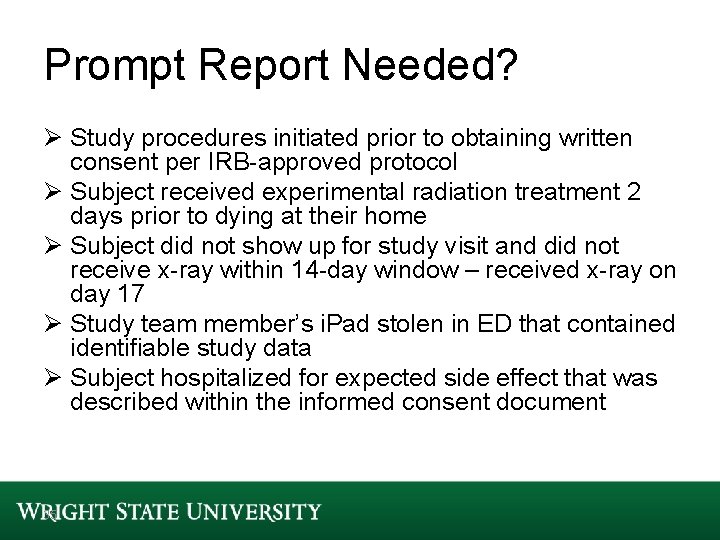 Prompt Report Needed?

➢ Study procedures initiated prior to obtaining written consent per IRB-approved protocol
➢ Subject received experimental radiation treatment 2 days prior to dying at their home
➢ Subject did not show up for study visit and did not receive x-ray within 14-day window – received x-ray on day 17
➢ Study team member's iPad stolen in ED that contained identifiable study data
➢ Subject hospitalized for expected side effect that was described within the informed consent document

WRIGHT STATE UNIVERSITY